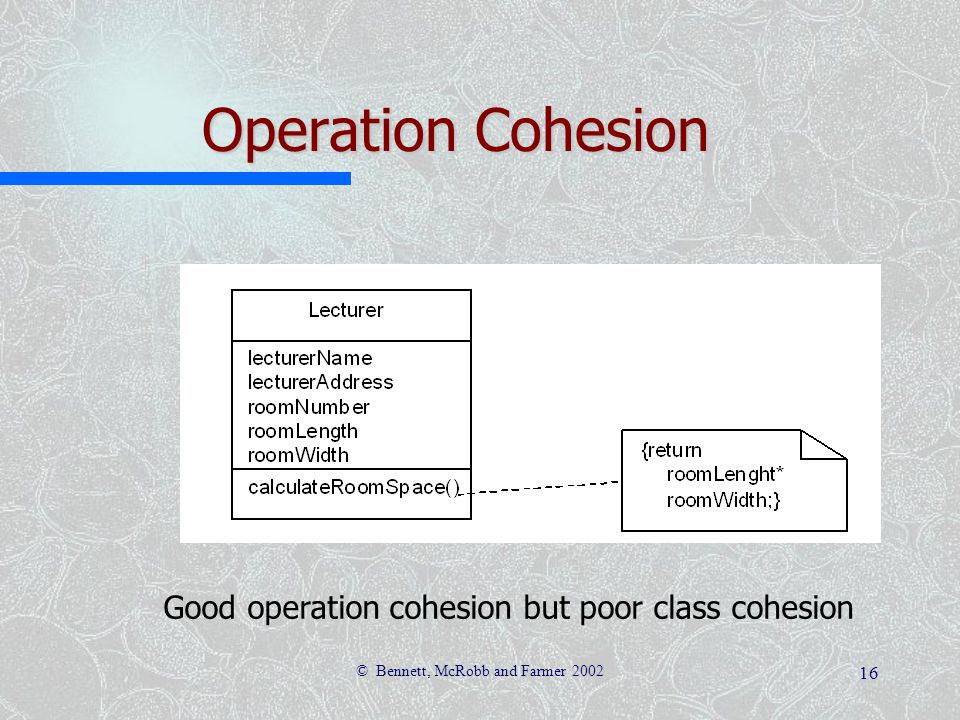 Operation Cohesion

Lecturer

lecturerName
lecturerAddress
roomNumber
roomLength
roomWidth

calculateRoomSpace()

{return
roomLenght*
roomWidth;}

Good operation cohesion but poor class cohesion

© Bennett, McRobb and Farmer 2002

16